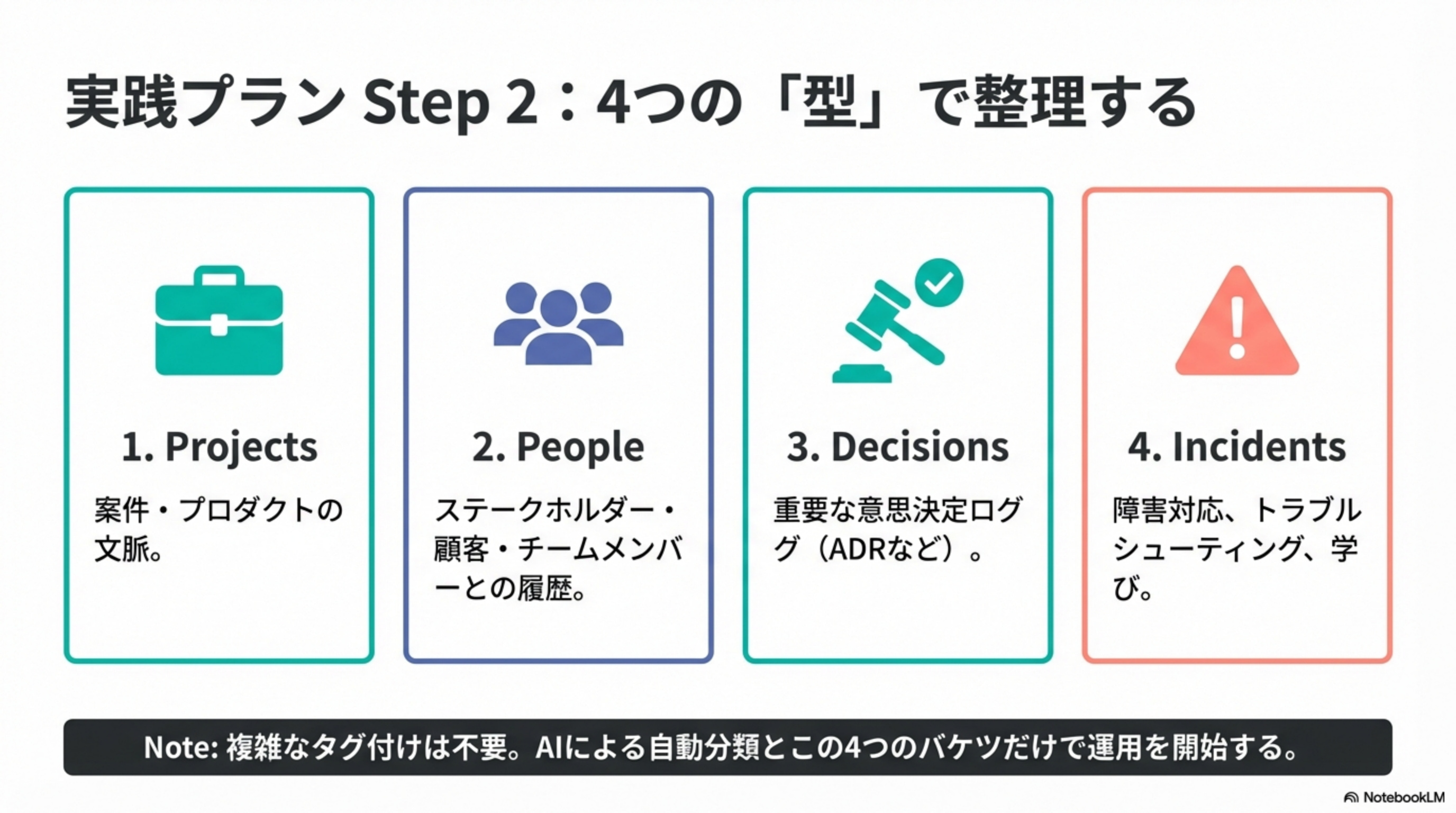 実践プラン Step 2：4つの「型」で整理する

1. Projects

案件・プロダクトの文脈。

2. People

ステークホルダー・顧客・チームメンバーとの履歴。

3. Decisions

重要な意思決定ログ（ADRなど）。

4. Incidents

障害対応、トラブルシューティング、学び。

Note: 複雑なタグ付けは不要。AIによる自動分類とこの4つのバケツだけで運用を開始する。

NotebookLM